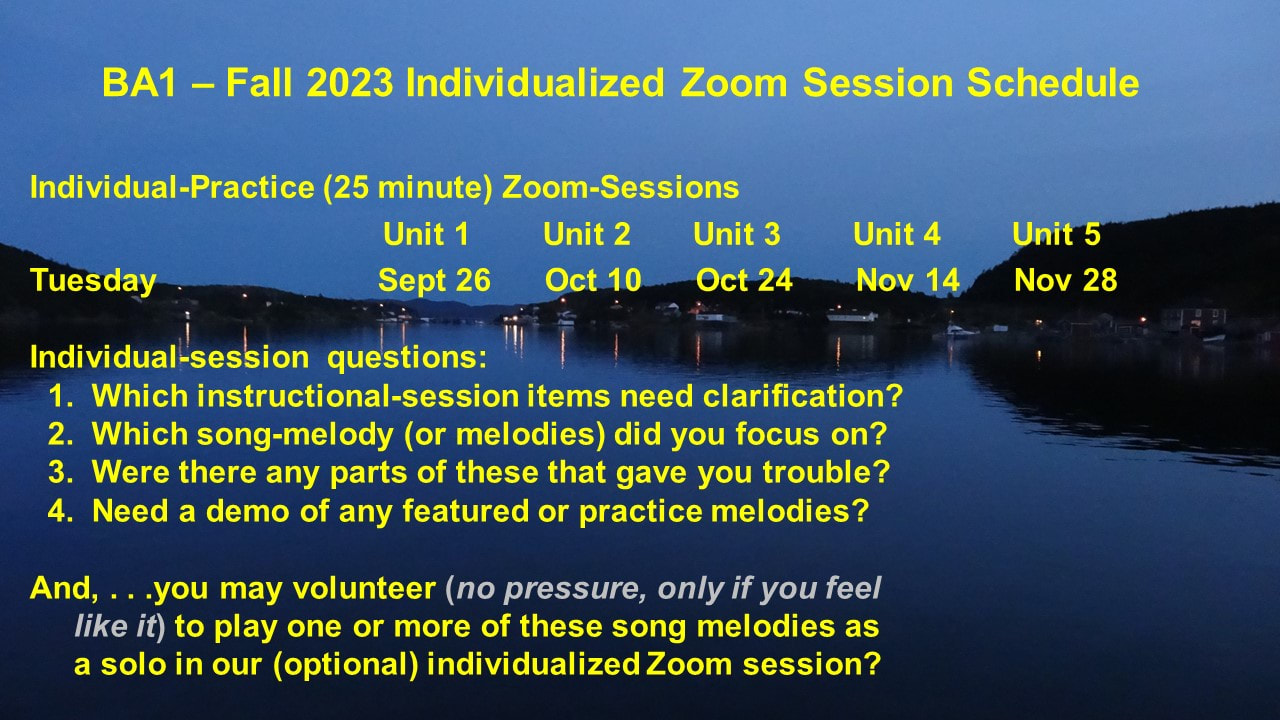 BA1 – Fall 2023 Individualized Zoom Session Schedule

Individual-Practice (25 minute) Zoom-Sessions

| | Unit 1 | Unit 2 | Unit 3 | Unit 4 | Unit 5 |
|---|---|---|---|---|---|
| Tuesday | Sept 26 | Oct 10 | Oct 24 | Nov 14 | Nov 28 |

Individual-session questions:
1. Which instructional-session items need clarification?
2. Which song-melody (or melodies) did you focus on?
3. Were there any parts of these that gave you trouble?
4. Need a demo of any featured or practice melodies?

And, . . .you may volunteer (no pressure, only if you feel like it) to play one or more of these song melodies as a solo in our (optional) individualized Zoom session?